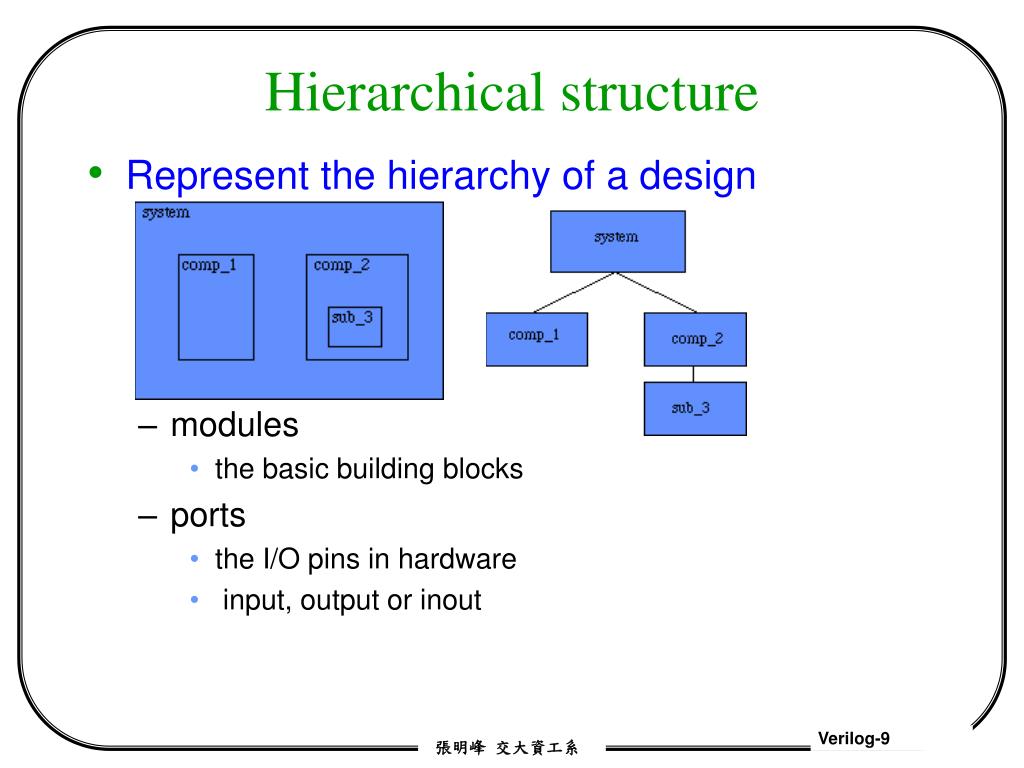 Hierarchical structure

• Represent the hierarchy of a design

system

comp_1

comp_2

sub_3

system

comp_1

comp_2

sub_3

– modules
 • the basic building blocks
– ports
 • the I/O pins in hardware
 • input, output or inout

張明峰 交大資工系

Verilog-9